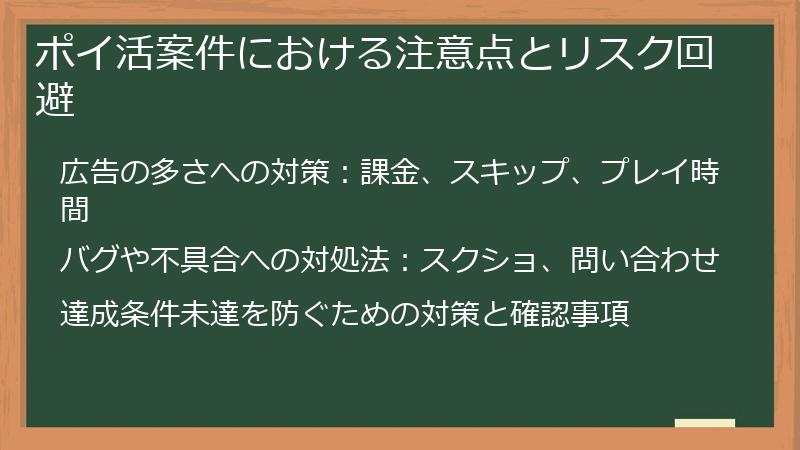 ポイ活案件における注意点とリスク回避

広告の多さへの対策：課金、スキップ、プレイ時間

バグや不具合への対処法：スクショ、問い合わせ

達成条件未達を防ぐための対策と確認事項